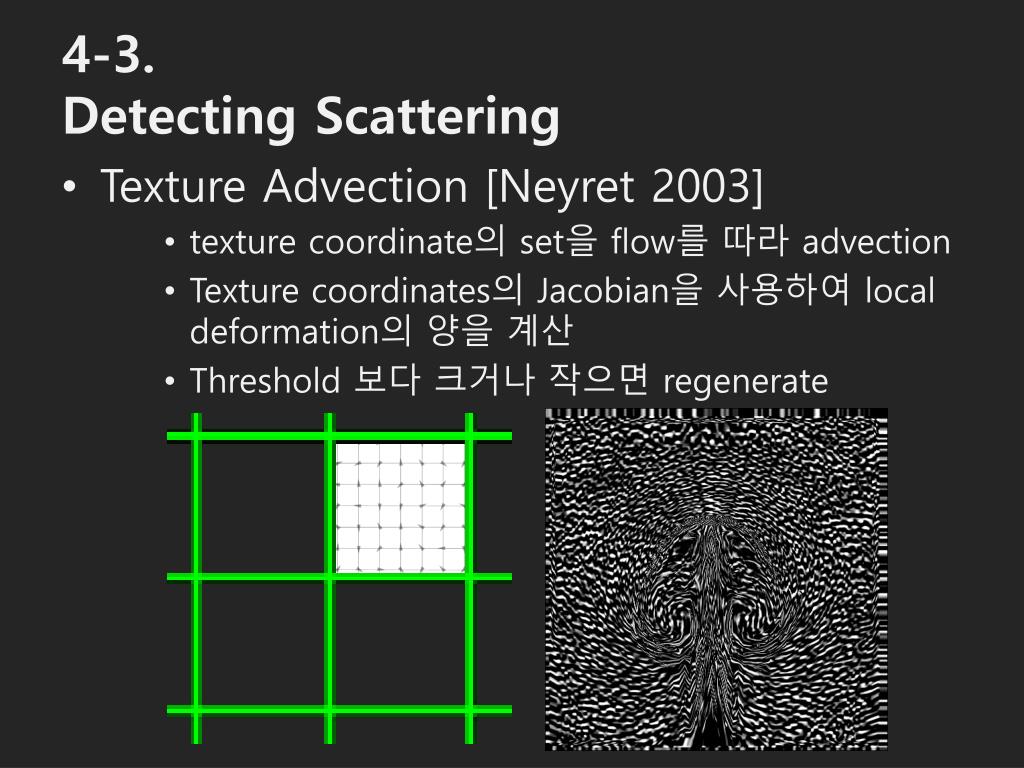 4-3.
Detecting Scattering

• Texture Advection [Neyret 2003]
  • texture coordinate의 set을 flow를 따라 advection
  • Texture coordinates의 Jacobian을 사용하여 local deformation의 양을 계산
  • Threshold 보다 크거나 작으면 regenerate